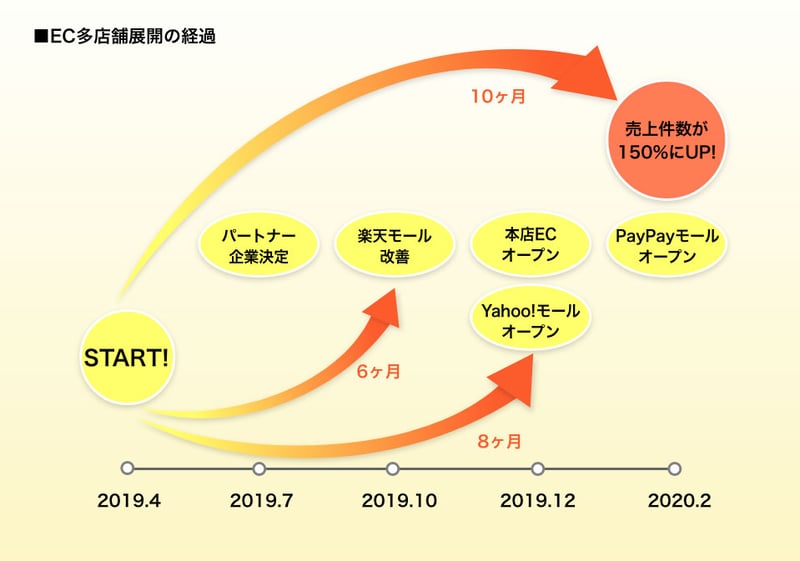 ■EC多店舗展開の経過

10ヶ月

売上件数が150%にUP!

パートナー企業決定

楽天モール改善

本店ECオープン

PayPayモールオープン

Yahoo!モールオープン

START!

6ヶ月

8ヶ月

2019.4

2019.7

2019.10

2019.12

2020.2